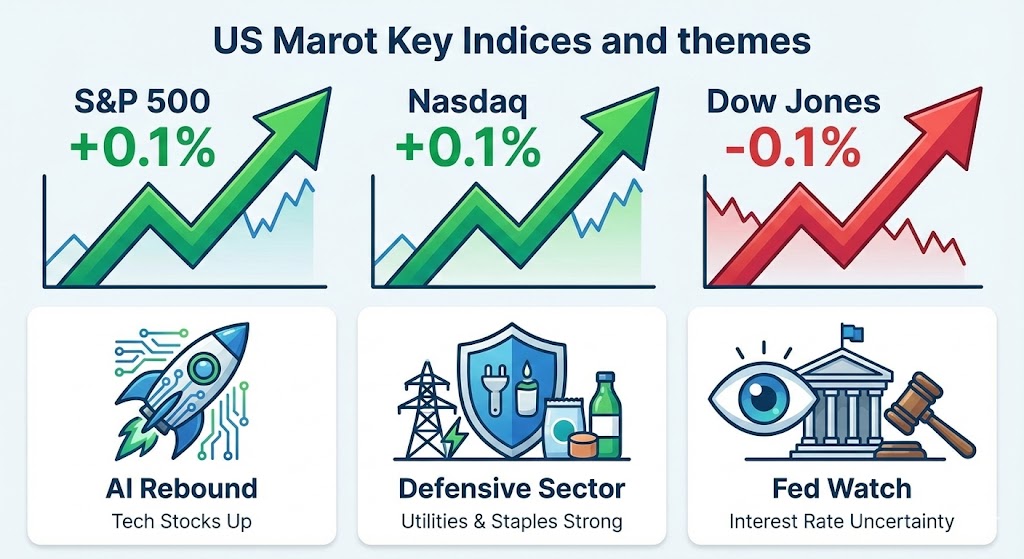 US Marot Key Indices and themes

S&P 500
+0.1%

Nasdaq
+0.1%

Dow Jones
-0.1%

AI Rebound
Tech Stocks Up

Defensive Sector
Utilities & Staples Strong

Fed Watch
Interest Rate Uncertainty